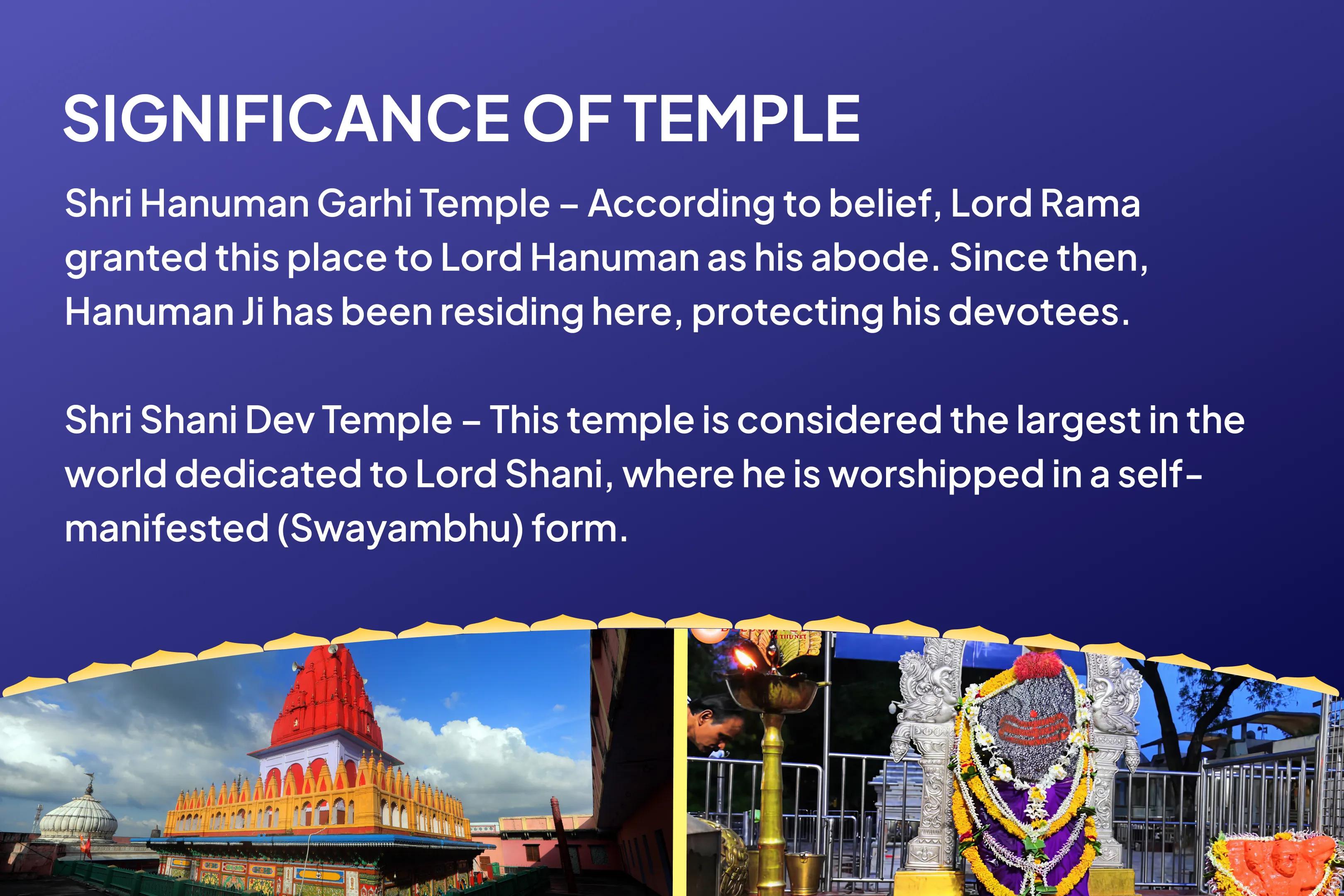 SIGNIFICANCE OF TEMPLE

Shri Hanuman Garhi Temple – According to belief, Lord Rama granted this place to Lord Hanuman as his abode. Since then, Hanuman Ji has been residing here, protecting his devotees.

Shri Shani Dev Temple – This temple is considered the largest in the world dedicated to Lord Shani, where he is worshipped in a self-manifested (Swayambhu) form.